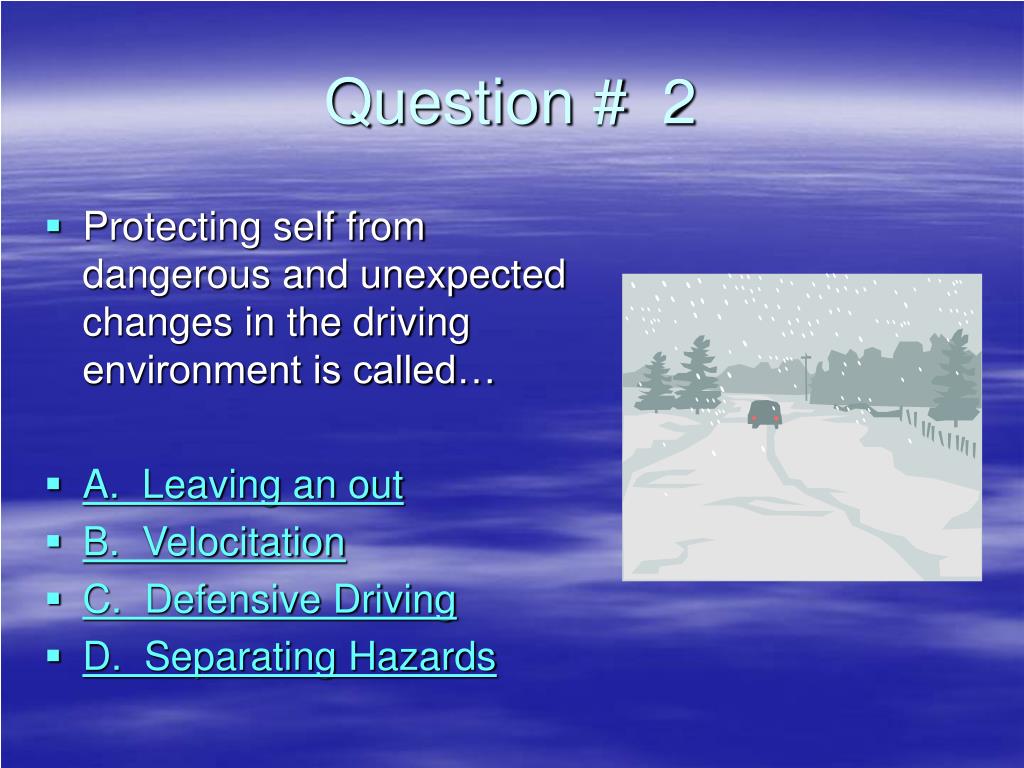 Question # 2

Protecting self from dangerous and unexpected changes in the driving environment is called…

A. Leaving an out
B. Velocitation
C. Defensive Driving
D. Separating Hazards